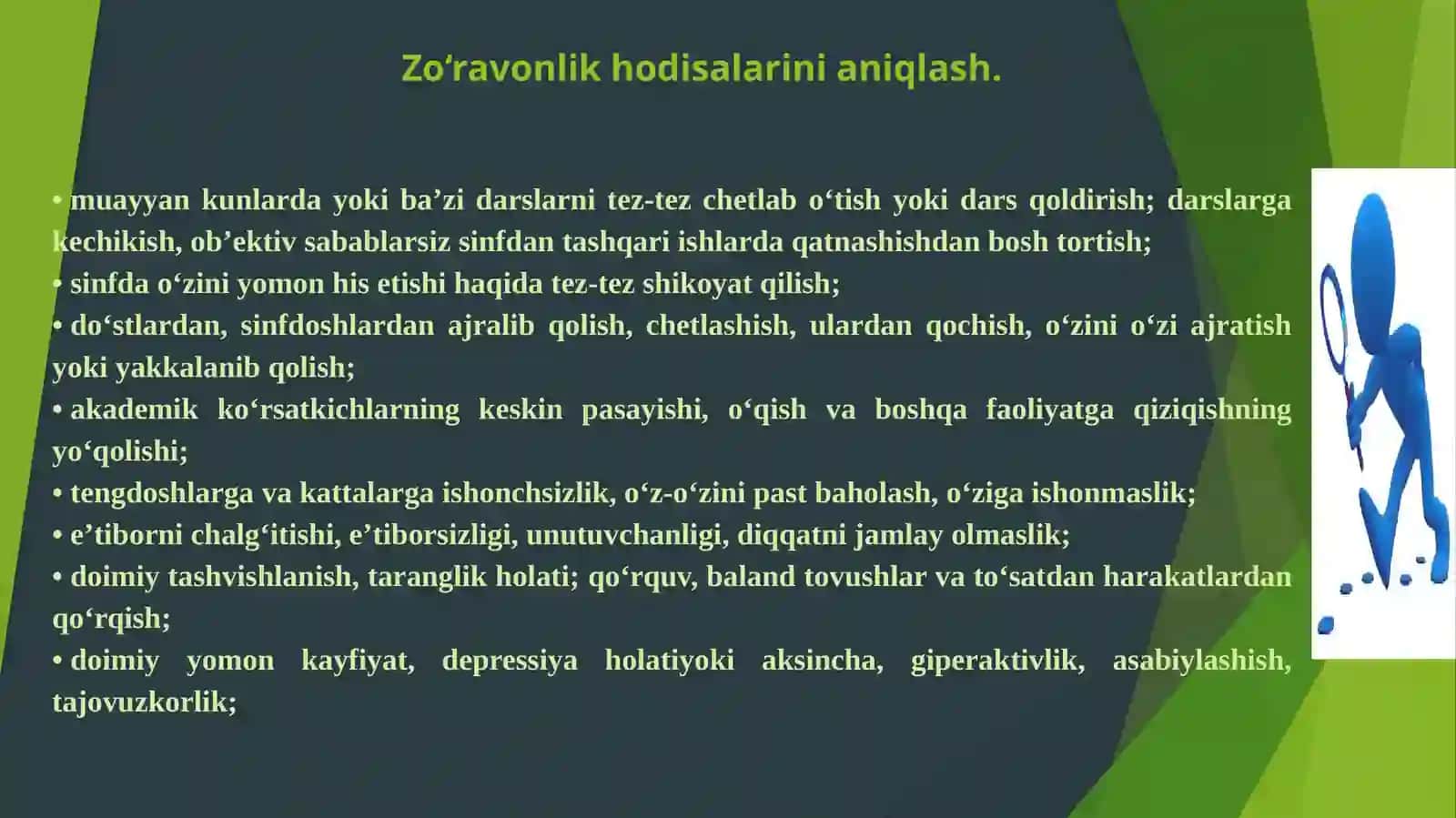 Zo‘ravonlik hodisalarini aniqlash.

• muayyan kunlarda yoki ba’zi darslarni tez-tez chetlab o‘tish yoki dars qoldirish; darslarga kechikish, ob’ektiv sabablarsiz sinfdan tashqari ishlarda qatnashishdan bosh tortish;
• sinfda o‘zini yomon his etishi haqida tez-tez shikoyat qilish;
• do‘stlardan, sinfdoshlardan ajralib qolish, chetlashish, ulardan qochish, o‘zini o‘zi ajratish yoki yakkalanib qolish;
• akademik ko‘rsatkichlarning keskin pasayishi, o‘qish va boshqa faoliyatga qiziqishning yo‘qolishi;
• tengdoshlarga va kattalarga ishonchsizlik, o‘z-o‘zini past baholash, o‘ziga ishonmaslik;
• e’tiborni chalg‘itishi, e’tiborsizligi, unutuvchanligi, diqqatni jamlay olmaslik;
• doimiy tashvishlanish, taranglik holati; qo‘rquv, baland tovushlar va to‘satdan harakatlardan qo‘rqish;
• doimiy yomon kayfiyat, depressiya holatiyoki aksincha, giperaktivlik, asabiylashish, tajovuzkorlik;